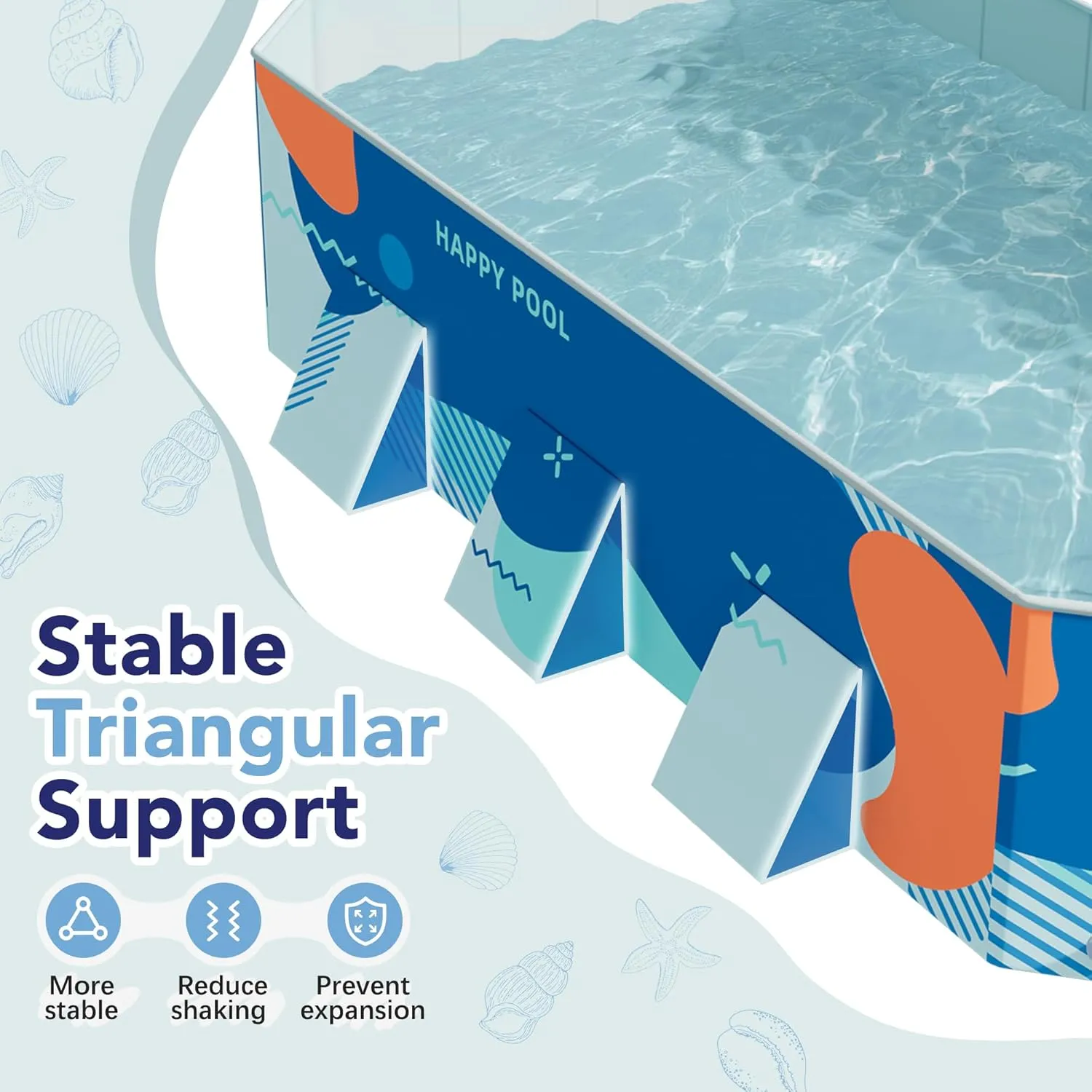 HAPPY POOL

Stable Triangular Support

More stable

Reduce shaking

Prevent expansion